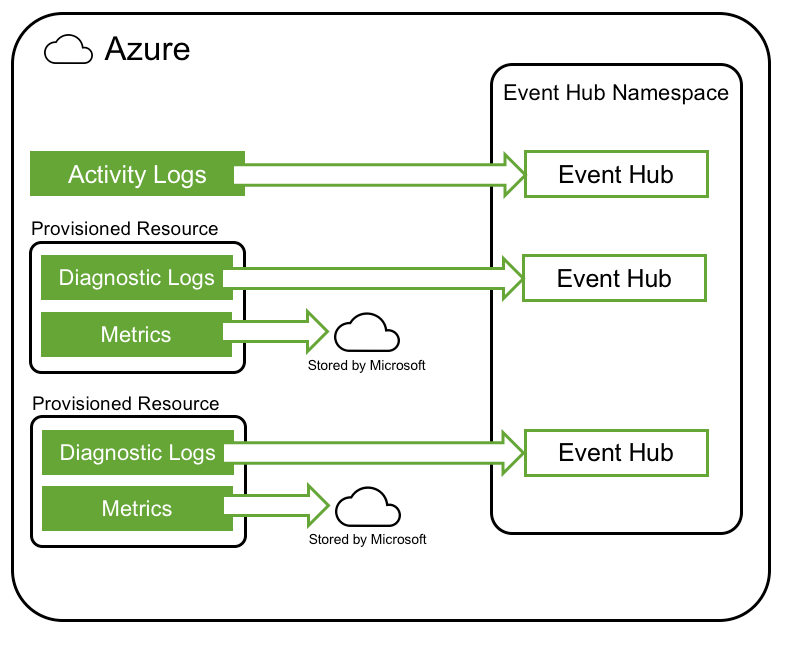 Azure

Event Hub Namespace

Activity Logs

Event Hub

Provisioned Resource

Diagnostic Logs

Event Hub

Metrics

Stored by Microsoft

Provisioned Resource

Diagnostic Logs

Event Hub

Metrics

Stored by Microsoft